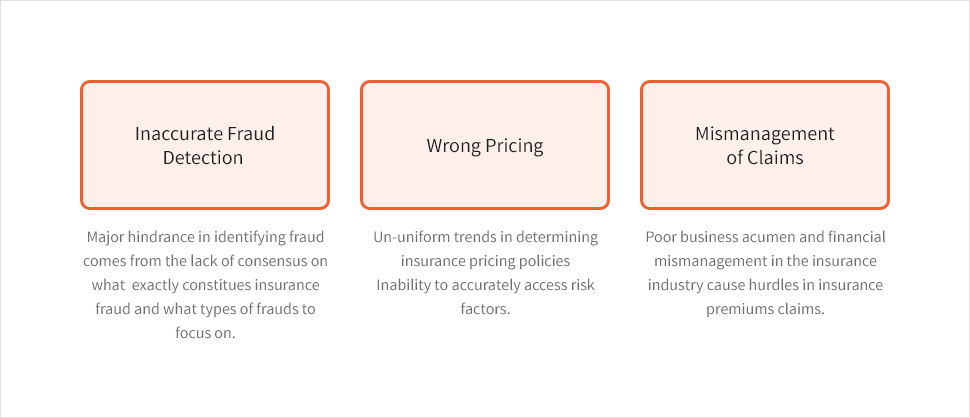 Inaccurate Fraud Detection

Major hindrance in identifying fraud comes from the lack of consensus on what exactly constitues insurance fraud and what types of frauds to focus on.

Wrong Pricing

Un-uniform trends in determining insurance pricing policies
Inability to accurately access risk factors.

Mismanagement of Claims

Poor business acumen and financial mismanagement in the insurance industry cause hurdles in insurance premiums claims.